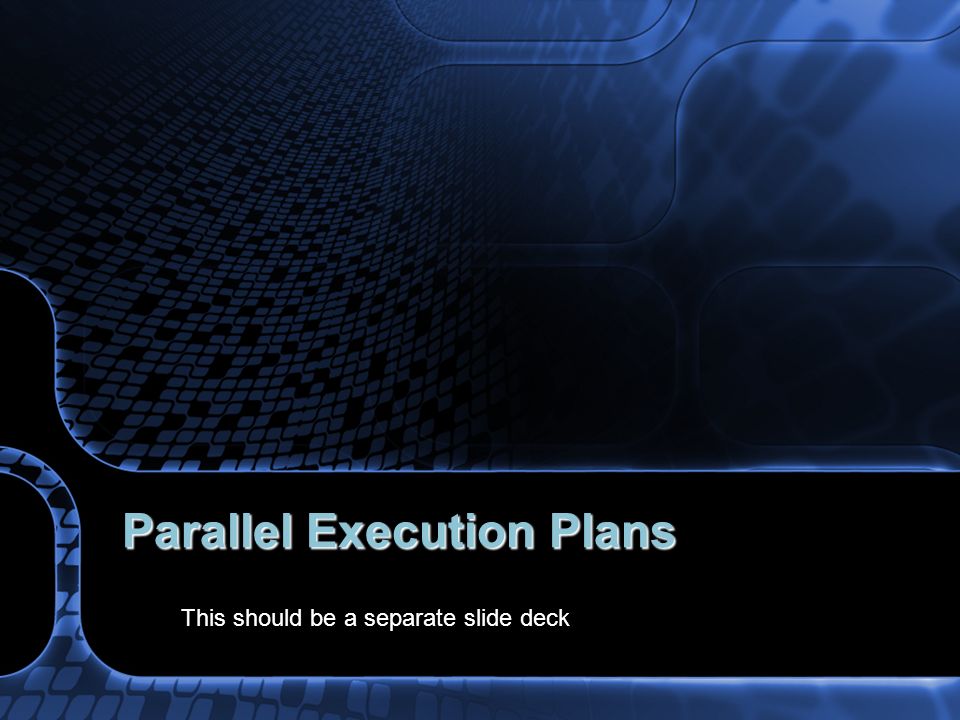 Parallel Execution Plans

This should be a separate slide deck